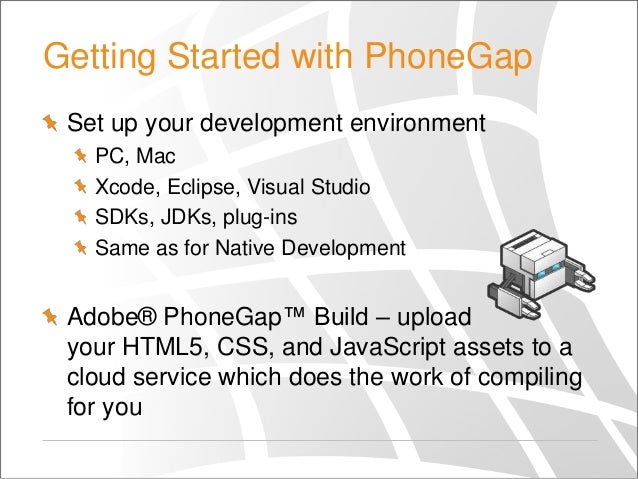 Getting Started with PhoneGap

Set up your development environment

PC, Mac

Xcode, Eclipse, Visual Studio

SDKs, JDKs, plug-ins

Same as for Native Development

Adobe® PhoneGap™ Build – upload your HTML5, CSS, and JavaScript assets to a cloud service which does the work of compiling for you